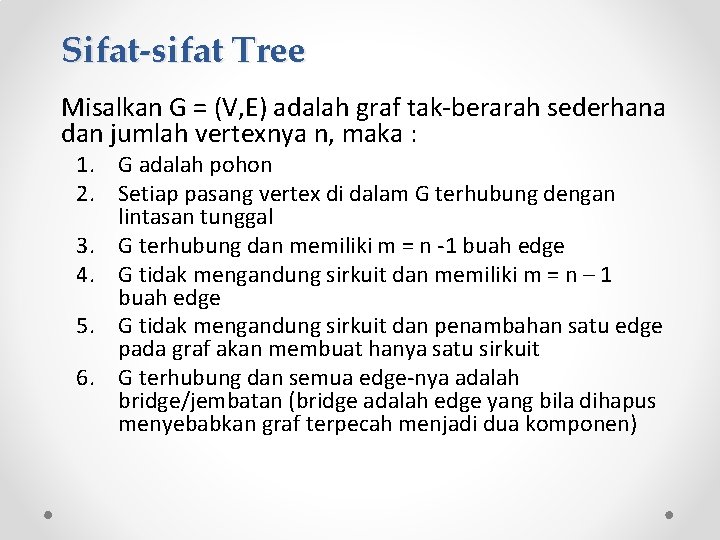 Sifat-sifat Tree

Misalkan G = (V,E) adalah graf tak-berarah sederhana dan jumlah vertexnya n, maka :

1. G adalah pohon
2. Setiap pasang vertex di dalam G terhubung dengan lintasan tunggal
3. G terhubung dan memiliki m = n -1 buah edge
4. G tidak mengandung sirkuit dan memiliki m = n – 1 buah edge
5. G tidak mengandung sirkuit dan penambahan satu edge pada graf akan membuat hanya satu sirkuit
6. G terhubung dan semua edge-nya adalah bridge/jembatan (bridge adalah edge yang bila dihapus menyebabkan graf terpecah menjadi dua komponen)